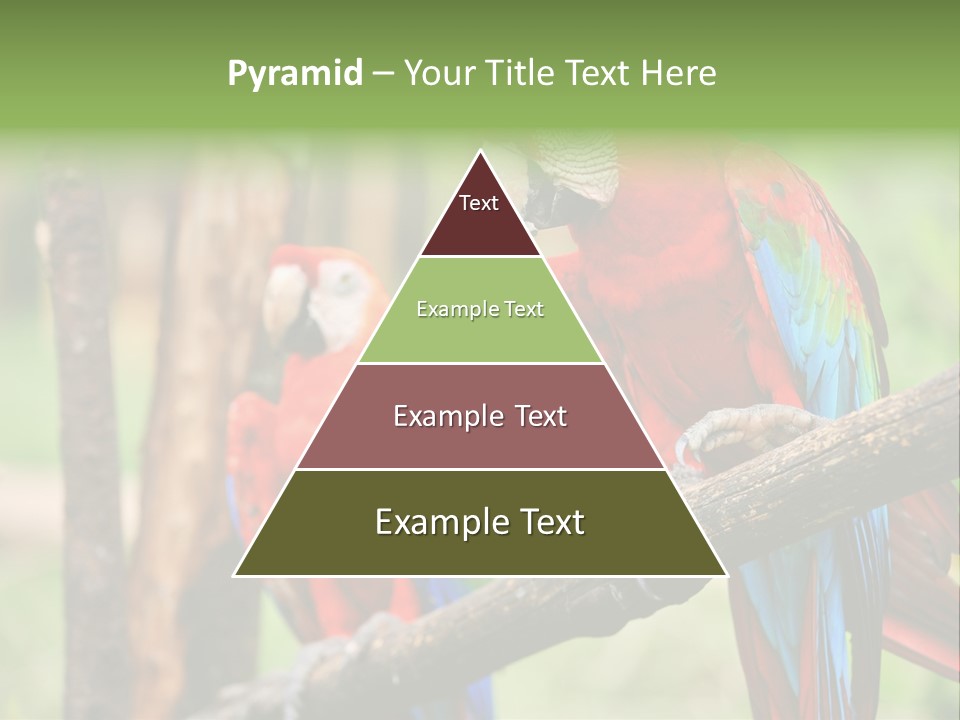 Pyramid – Your Title Text Here

Text

Example Text

Example Text

Example Text